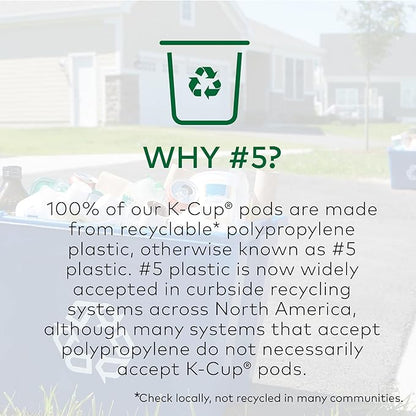 WHY #5?

100% of our K-Cup® pods are made from recyclable* polypropylene plastic, otherwise known as #5 plastic. #5 plastic is now widely accepted in curbside recycling systems across North America, although many systems that accept polypropylene do not necessarily accept K-Cup® pods.

*Check locally, not recycled in many communities.